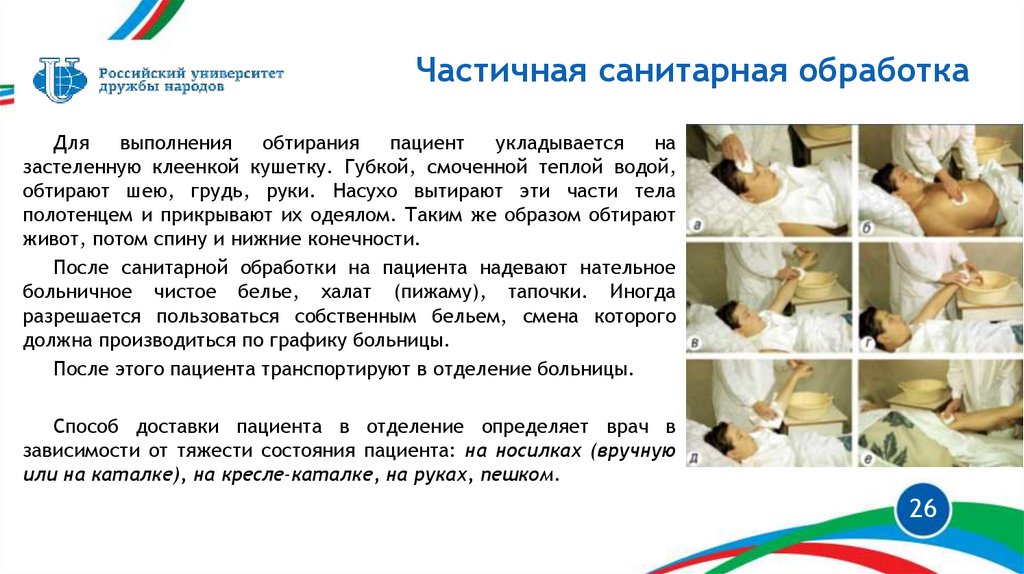 Российский университет дружбы народов

Частичная санитарная обработка

Для выполнения обтирания пациент укладывается на застеленную клеенкой кушетку. Губкой, смоченной теплой водой, обтирают шею, грудь, руки. Насухо вытирают эти части тела полотенцем и прикрывают их одеялом. Таким же образом обтирают живот, потом спину и нижние конечности.

После санитарной обработки на пациента надевают нательное больничное чистое белье, халат (пижаму), тапочки. Иногда разрешается пользоваться собственным бельем, смена которого должна производиться по графику больницы.

После этого пациента транспортируют в отделение больницы.

Способ доставки пациента в отделение определяет врач в зависимости от тяжести состояния пациента: на носилках (вручную или на каталке), на кресле-каталке, на руках, пешком.

а

б

в

г

д

е

26